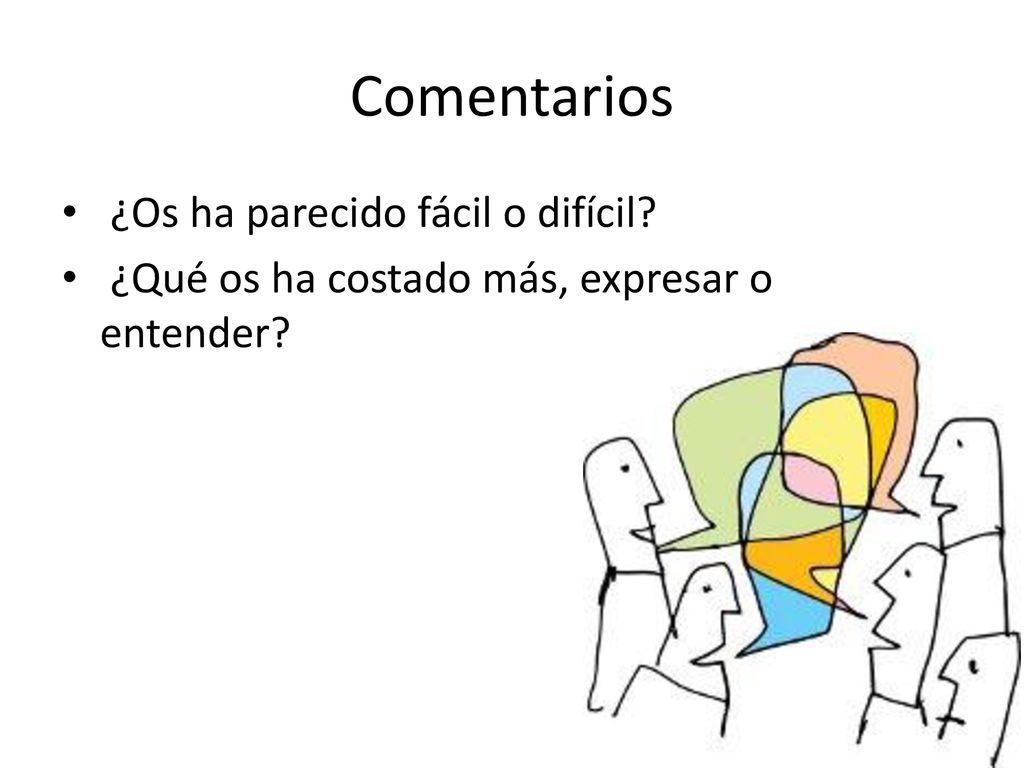 Comentarios

• ¿Os ha parecido fácil o difícil?
• ¿Qué os ha costado más, expresar o entender?